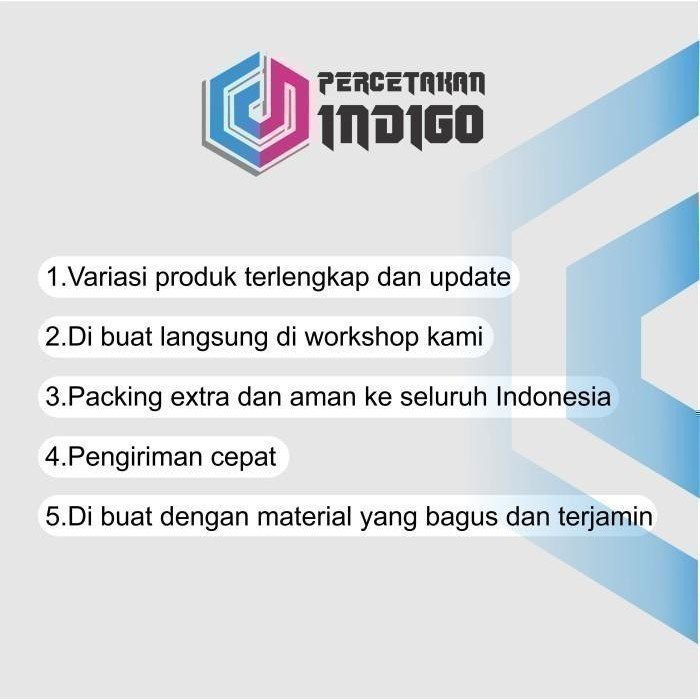 PERCETAKAN INDIGO

1.Variasi produk terlengkap dan update

2.Di buat langsung di workshop kami

3.Packing extra dan aman ke seluruh Indonesia

4.Pengiriman cepat

5.Di buat dengan material yang bagus dan terjamin